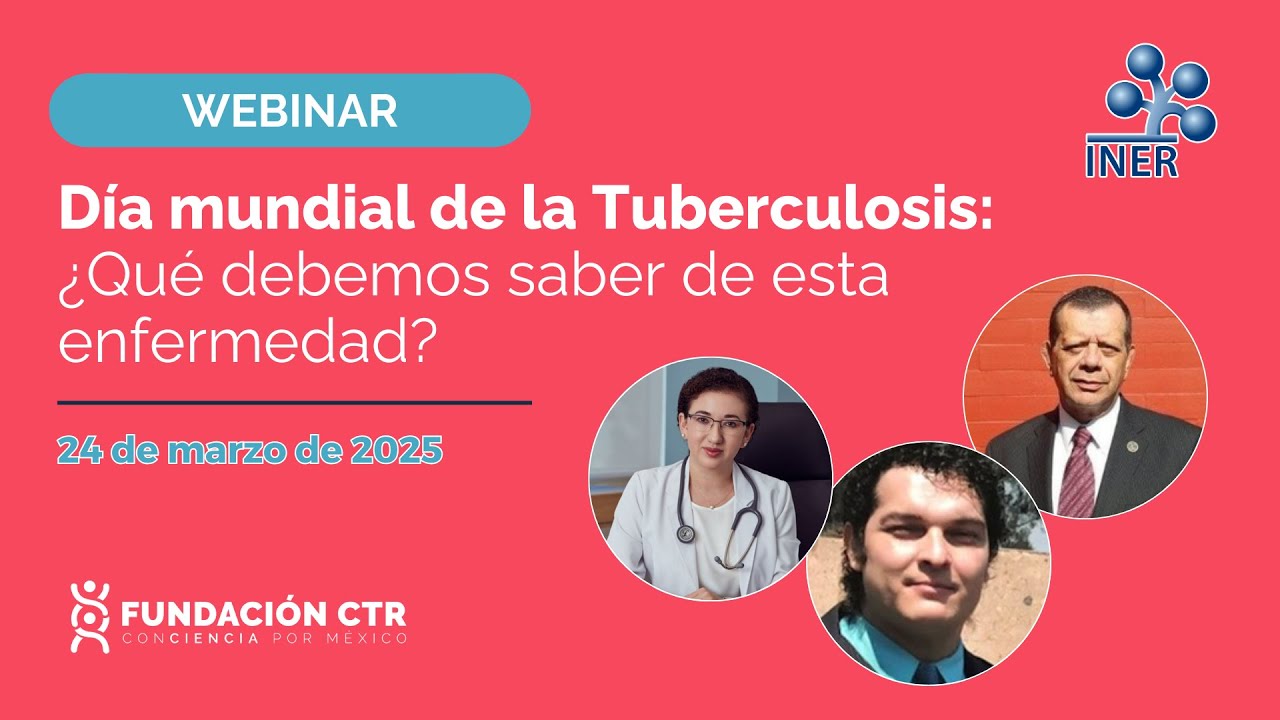 WEBINAR

INER

Día mundial de la Tuberculosis: ¿Qué debemos saber de esta enfermedad?

24 de marzo de 2025

FUNDACIÓN CTR
CONCIENCIA POR MÉXICO